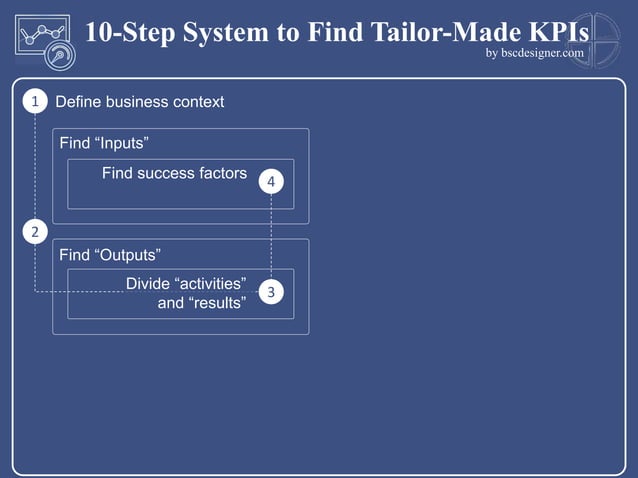 10-Step System to Find Tailor-Made KPIs
by bscdesigner.com

1 Define business context

Find “Inputs”

Find success factors

4

2

Find “Outputs”

Divide “activities” and “results”

3